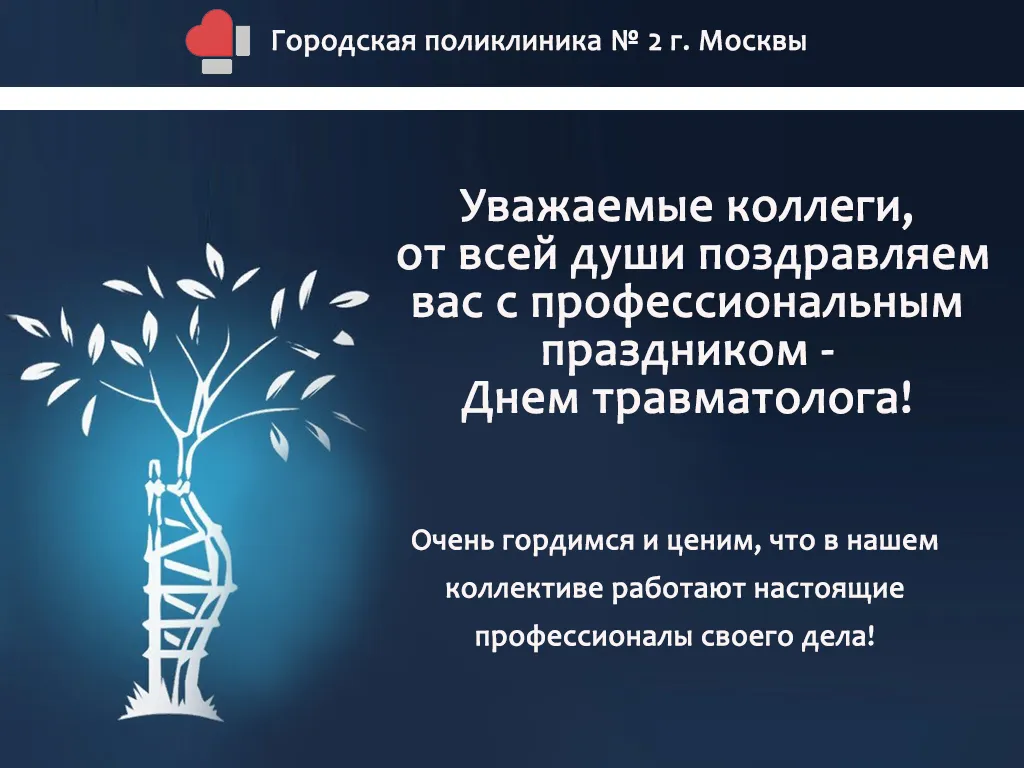 Городская поликлиника № 2 г. Москвы

Уважаемые коллеги, от всей души поздравляем вас с профессиональным праздником - Днем травматолога!

Очень гордимся и ценим, что в нашем коллективе работают настоящие профессионалы своего дела!